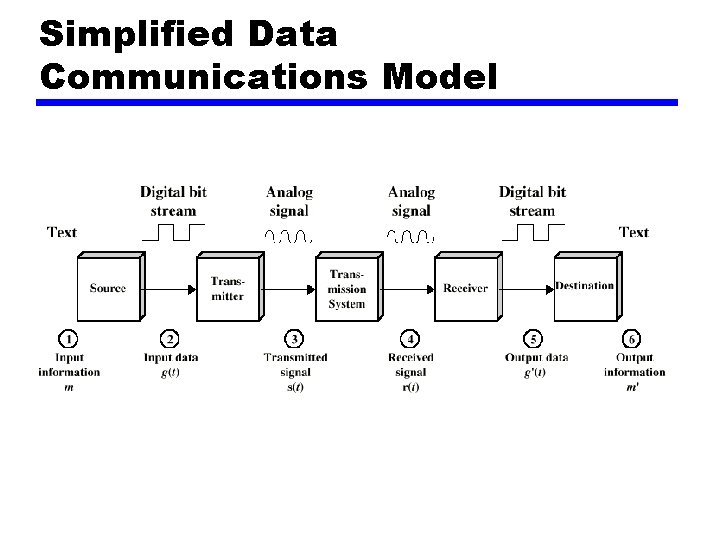 Simplified Data Communications Model

Text

Digital bit stream

Analog signal

Analog signal

Digital bit stream

Text

Source

Transmitter

Transmission System

Receiver

Destination

1 Input information $m$

2 Input data $g(t)$

3 Transmitted signal $s(t)$

4 Received signal $r(t)$

5 Output data $g'(t)$

6 Output information $m'$